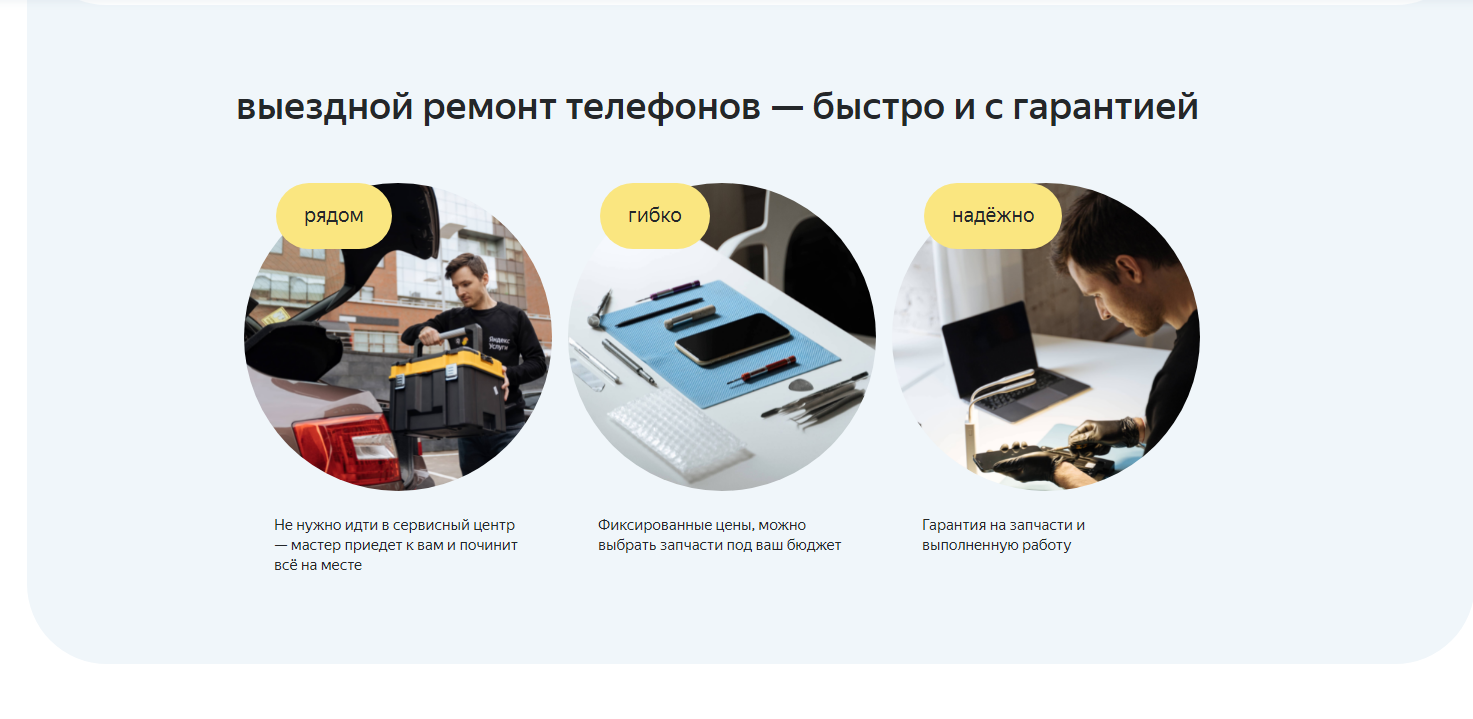 выездной ремонт телефонов — быстро и с гарантией

рядом

Яндекс
Услуги

Не нужно идти в сервисный центр — мастер приедет к вам и починит всё на месте

гибко

Фиксированные цены, можно выбрать запчасти под ваш бюджет

надёжно

Гарантия на запчасти и выполненную работу